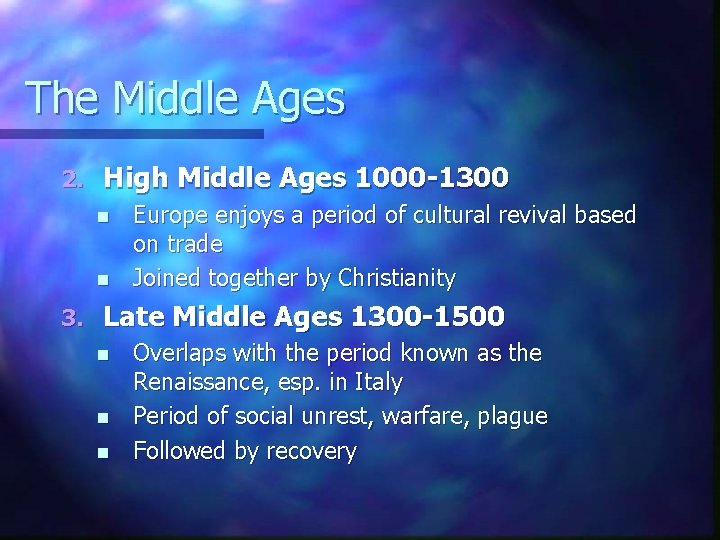 The Middle Ages

2. High Middle Ages 1000-1300
- Europe enjoys a period of cultural revival based on trade
- Joined together by Christianity

3. Late Middle Ages 1300-1500
- Overlaps with the period known as the Renaissance, esp. in Italy
- Period of social unrest, warfare, plague
- Followed by recovery